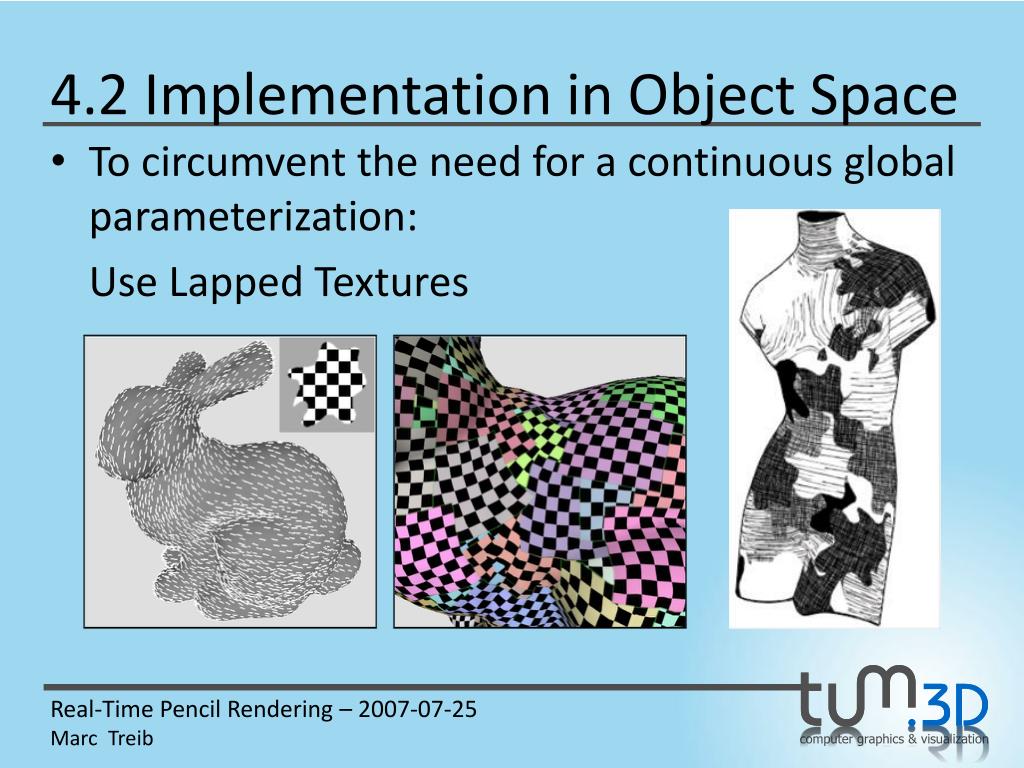 4.2 Implementation in Object Space

• To circumvent the need for a continuous global parameterization:

Use Lapped Textures

Real-Time Pencil Rendering – 2007-07-25
Marc Treib

tum.3D
computer graphics & visualization